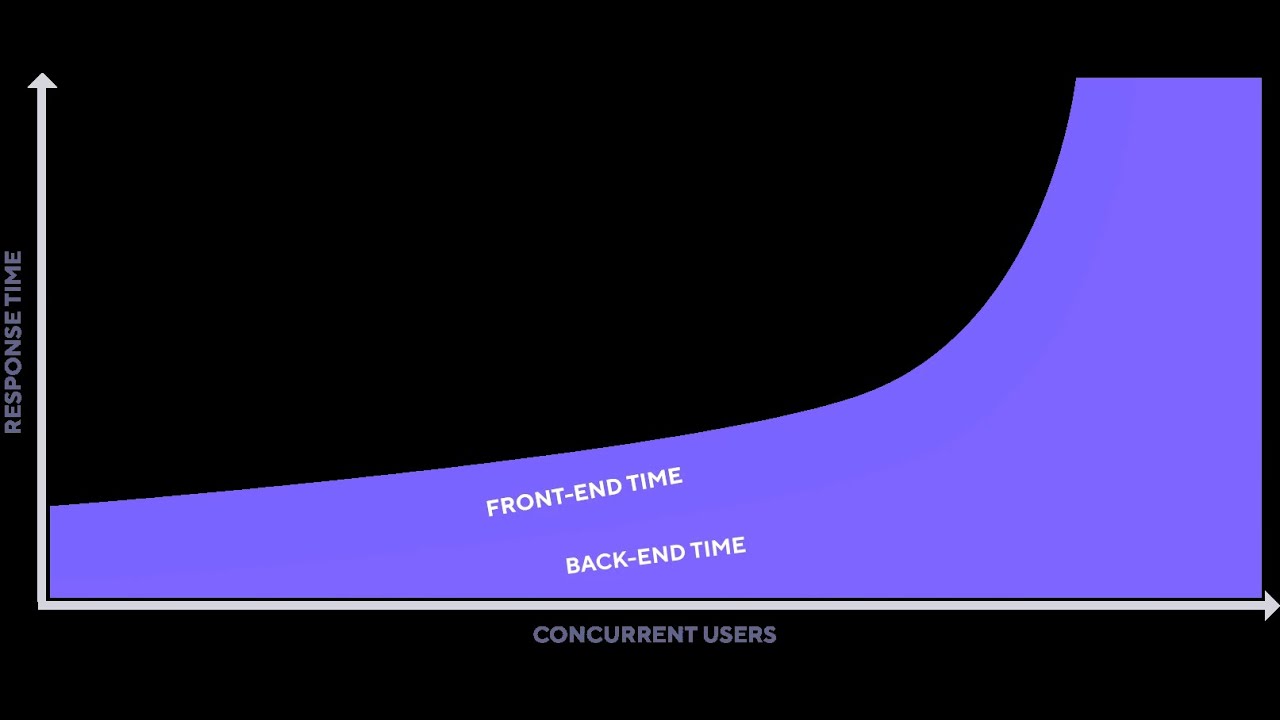 RESPONSE TIME

FRONT-END TIME

BACK-END TIME

CONCURRENT USERS